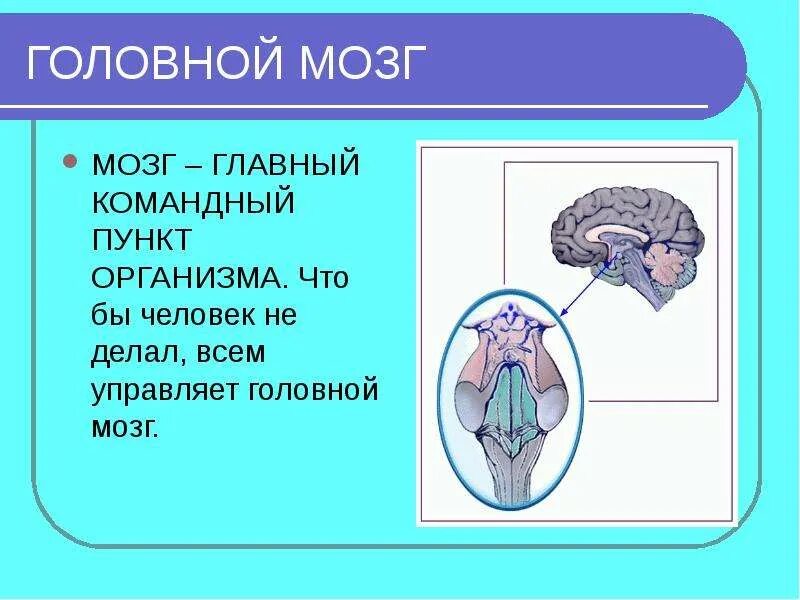 ГОЛОВНОЙ МОЗГ

МОЗГ – ГЛАВНЫЙ КОМАНДНЫЙ ПУНКТ ОРГАНИЗМА. Что бы человек не делал, всем управляет головной мозг.